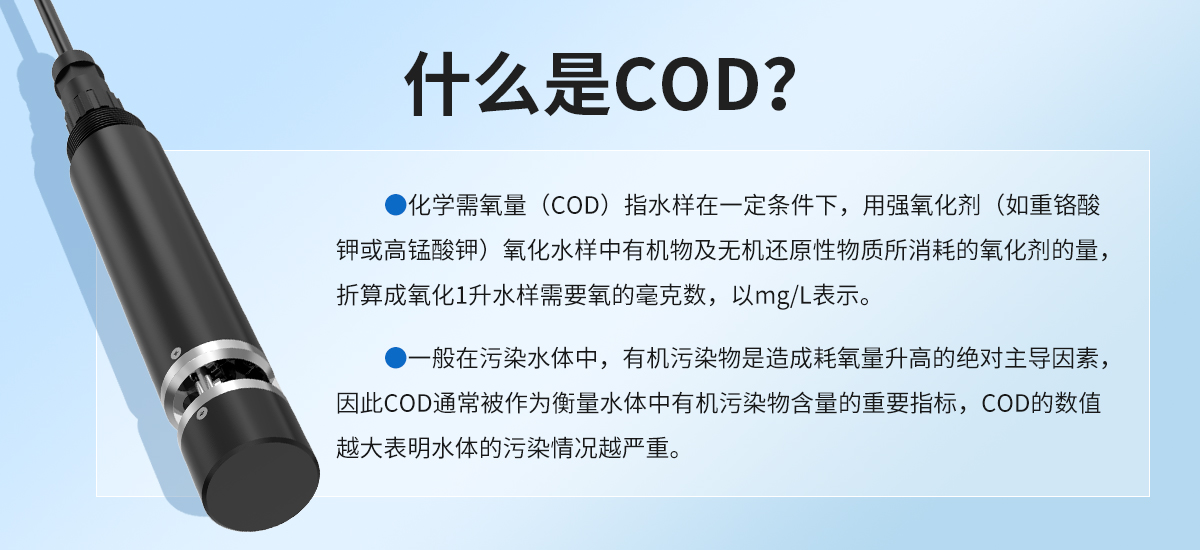 什么是COD?

●化学需氧量（COD）指水样在一定条件下，用强氧化剂（如重铬酸钾或高锰酸钾）氧化水样中有机物及无机还原性物质所消耗的氧化剂的量，折算成氧化1升水样需要氧的毫克数，以mg/L表示。

●一般在污染水体中，有机污染物是造成耗氧量升高的绝对主导因素，因此COD通常被作为衡量水体中有机污染物含量的重要指标，COD的数值越大表明水体的污染情况越严重。